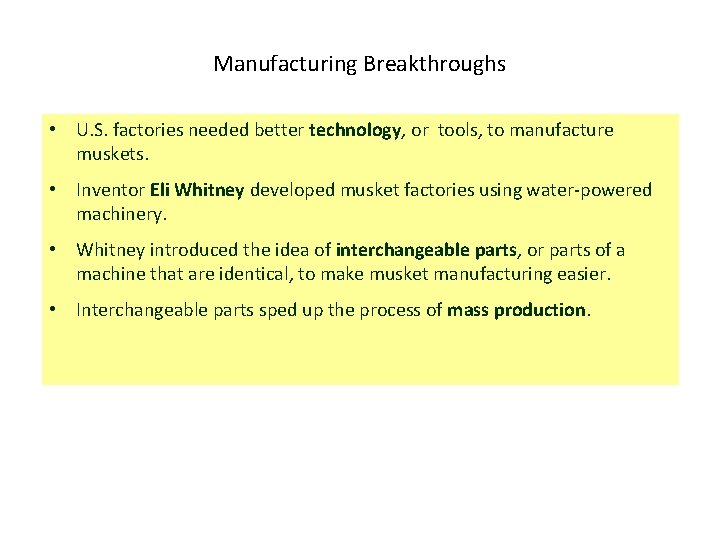 Manufacturing Breakthroughs

• U.S. factories needed better technology, or tools, to manufacture muskets.

• Inventor Eli Whitney developed musket factories using water-powered machinery.

• Whitney introduced the idea of interchangeable parts, or parts of a machine that are identical, to make musket manufacturing easier.

• Interchangeable parts sped up the process of mass production.